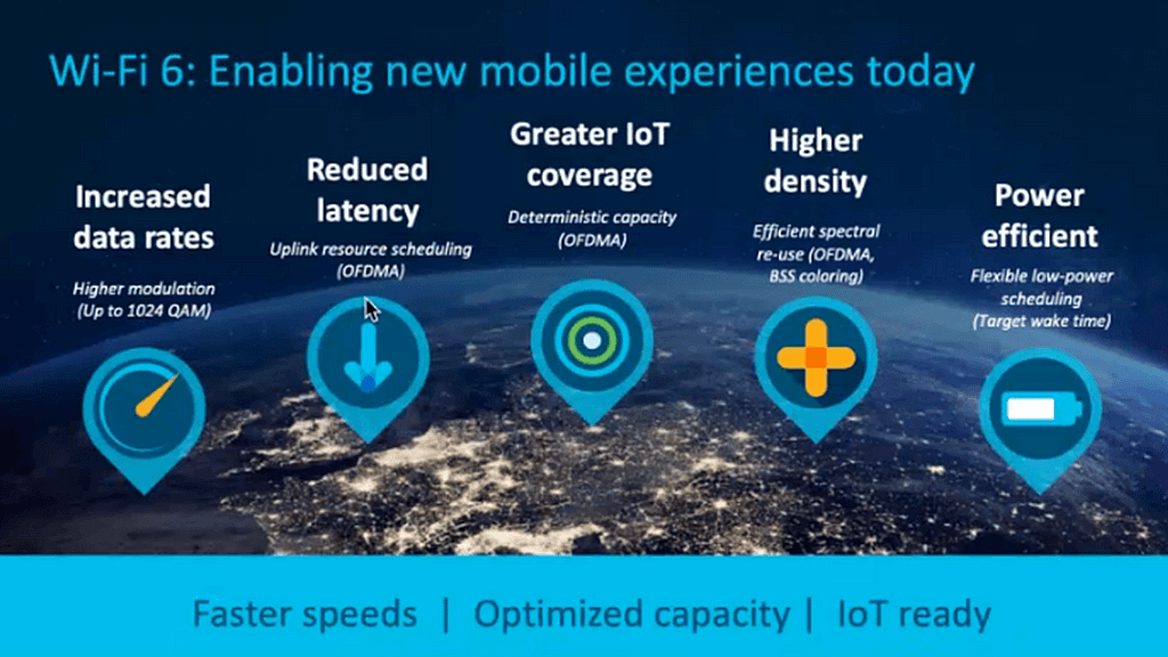 Wi-Fi 6: Enabling new mobile experiences today

Increased data rates

Higher modulation (Up to 1024 QAM)

Reduced latency

Uplink resource scheduling (OFDMA)

Greater IoT coverage

Deterministic capacity (OFDMA)

Higher density

Efficient spectral re-use (OFDMA, BSS coloring)

Power efficient

Flexible low-power scheduling (Target wake time)

Faster speeds | Optimized capacity | IoT ready